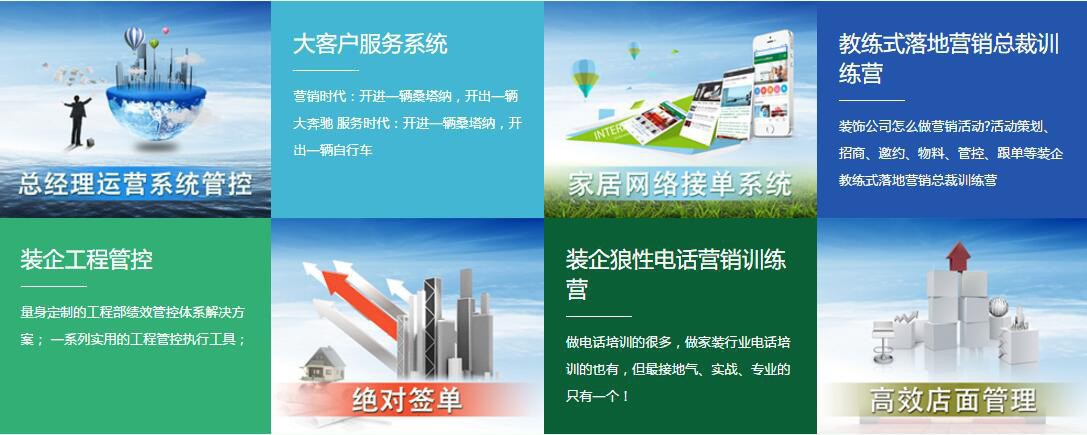 总经理运营系统管控

大客户服务系统

营销时代：开进一辆桑塔纳，开出一辆大奔驰 服务时代：开进一辆桑塔纳，开出一辆自行车

INTER

家居网络接单系统

教练式落地营销总裁训练营

装饰公司怎么做营销活动?活动策划、招商、邀约、物料、管控、跟单等装企教练式落地营销总裁训练营

装企工程管控

量身定制的工程部绩效管控体系解决方案；一系列实用的工程管控执行工具；

绝对签单

装企狼性电话营销训练营

做电话培训的很多，做家装行业电话培训的也有，但最接地气、实战、专业的只有一个！

高效店面管理